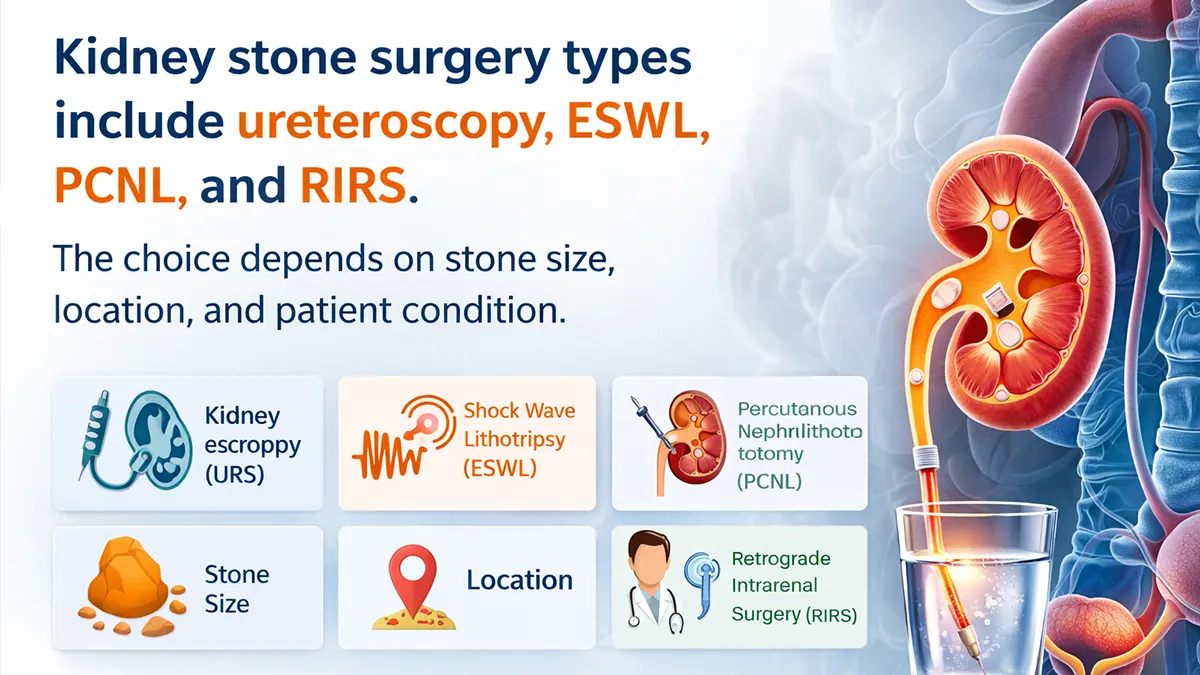 Kidney stone surgery types include ureteroscopy, ESWL, PCNL, and RIRS.

The choice depends on stone size, location, and patient condition.

Kidney escroppy (URS)

Shock Wave Lithotripsy (ESWL)

Percutanous Nephrilithoto totomy (PCNL)

Stone Size

Location

Retrograde Intrarenal Surgery (RIRS)